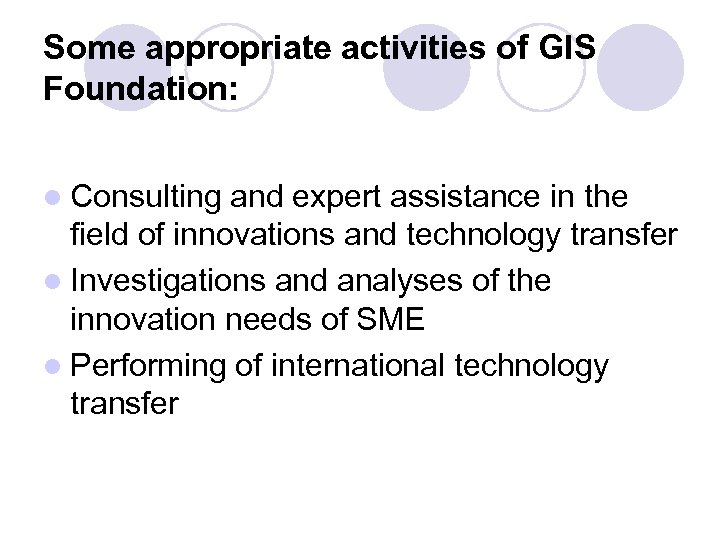 Some appropriate activities of GIS Foundation:

- Consulting and expert assistance in the field of innovations and technology transfer
- Investigations and analyses of the innovation needs of SME
- Performing of international technology transfer